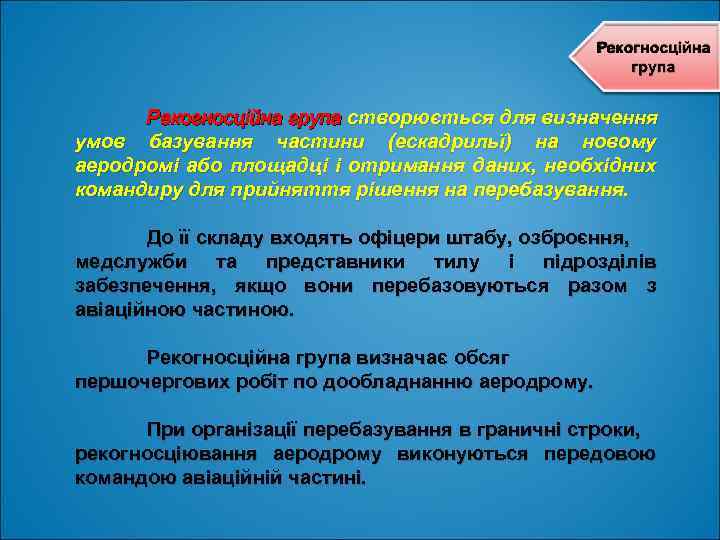 Рекогносційна група

Рекогносційна група створюється для визначення умов базування частини (ескадрильї) на новому аеродромі або площадці і отримання даних, необхідних командиру для прийняття рішення на перебазування.

До її складу входять офіцери штабу, озброєння, медслужби та представники тилу і підрозділів забезпечення, якщо вони перебазовуються разом з авіаційною частиною.

Рекогносційна група визначає обсяг першочергових робіт по дообладнанню аеродрому.

При організації перебазування в граничні строки, рекогносціювання аеродрому виконуються передовою командою авіаційній частині.